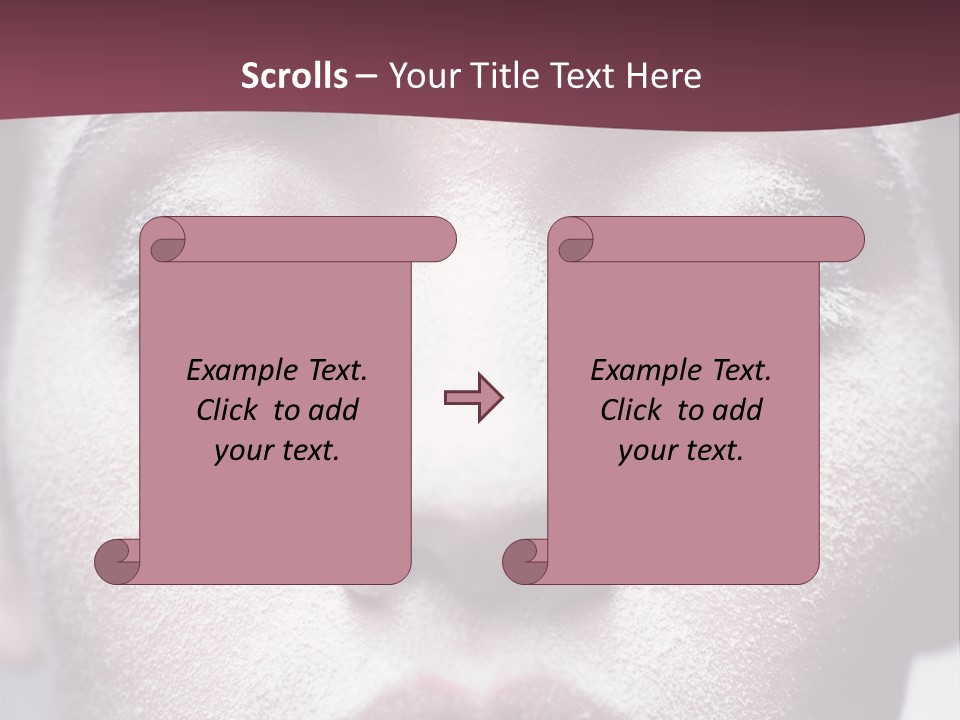 Scrolls – Your Title Text Here

Example Text. Click to add your text.

Example Text. Click to add your text.